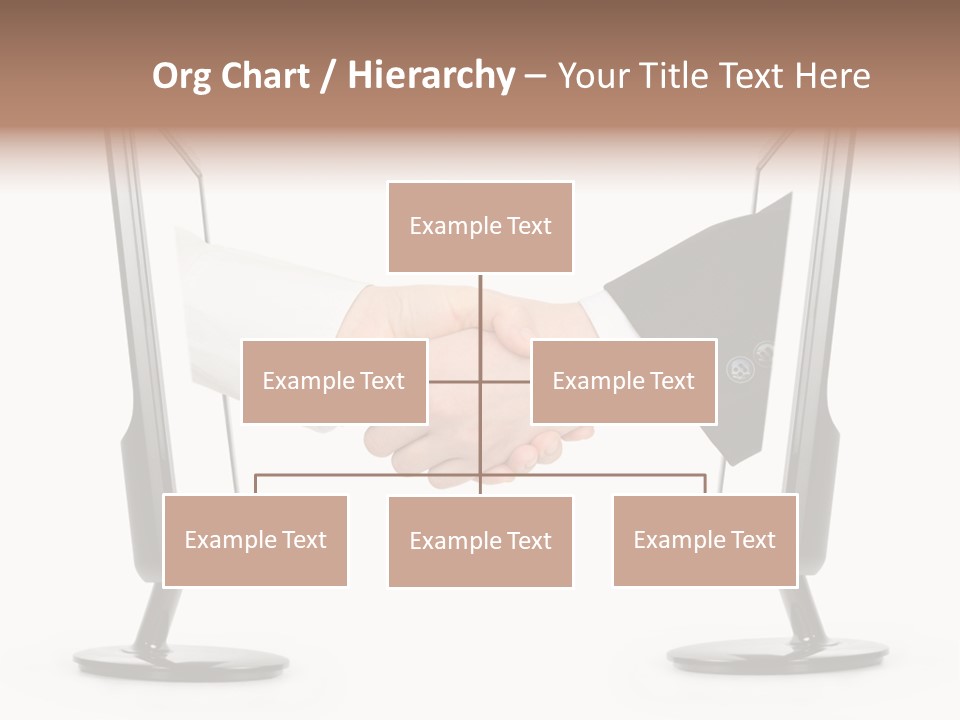 Org Chart / Hierarchy – Your Title Text Here

Example Text

Example Text

Example Text

Example Text

Example Text

Example Text